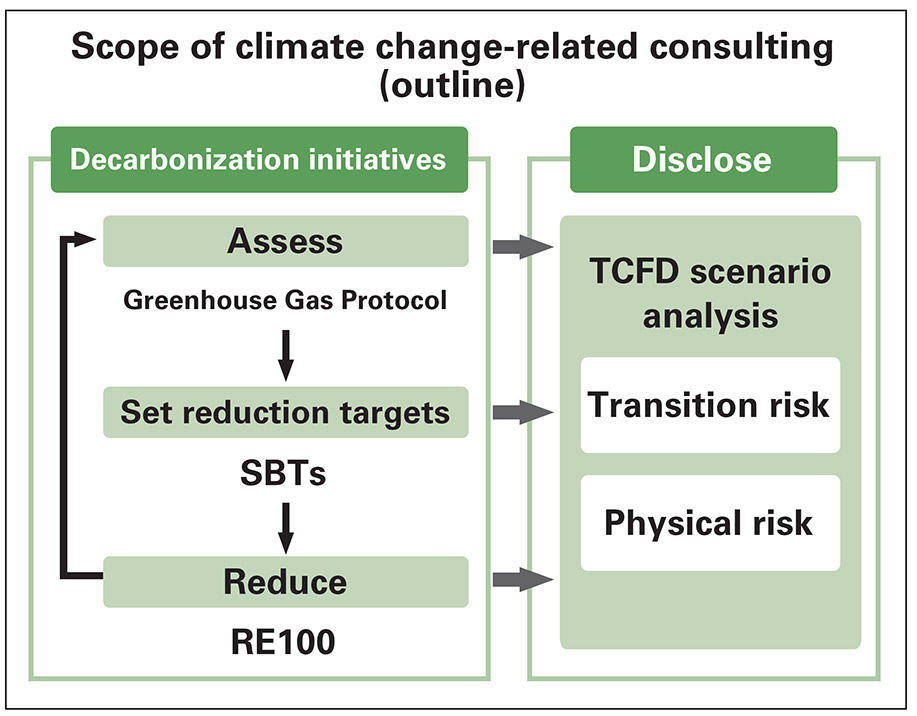 Scope of climate change-related consulting (outline)

Decarbonization initiatives

Assess

Greenhouse Gas Protocol

Set reduction targets

SBTs

Reduce

RE100

Disclose

TCFD scenario analysis

Transition risk

Physical risk